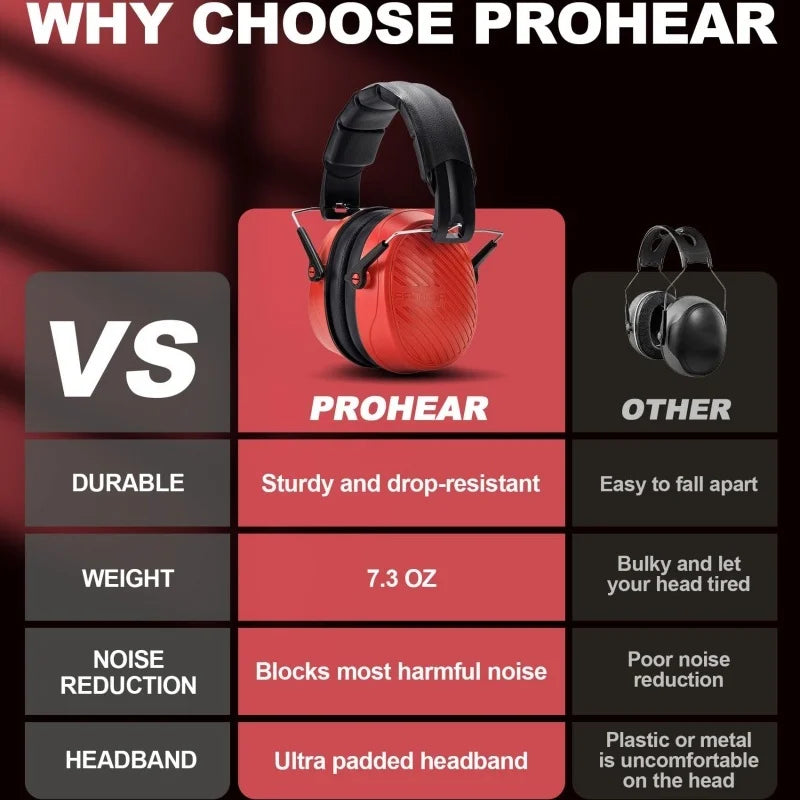 WHY CHOOSE PROHEAR

| VS | PROHEAR | OTHER |
|---|---|---|
| DURABLE | Sturdy and drop-resistant | Easy to fall apart |
| WEIGHT | 7.3 OZ | Bulky and let your head tired |
| NOISE REDUCTION | Blocks most harmful noise | Poor noise reduction |
| HEADBAND | Ultra padded headband | Plastic or metal is uncomfortable on the head |